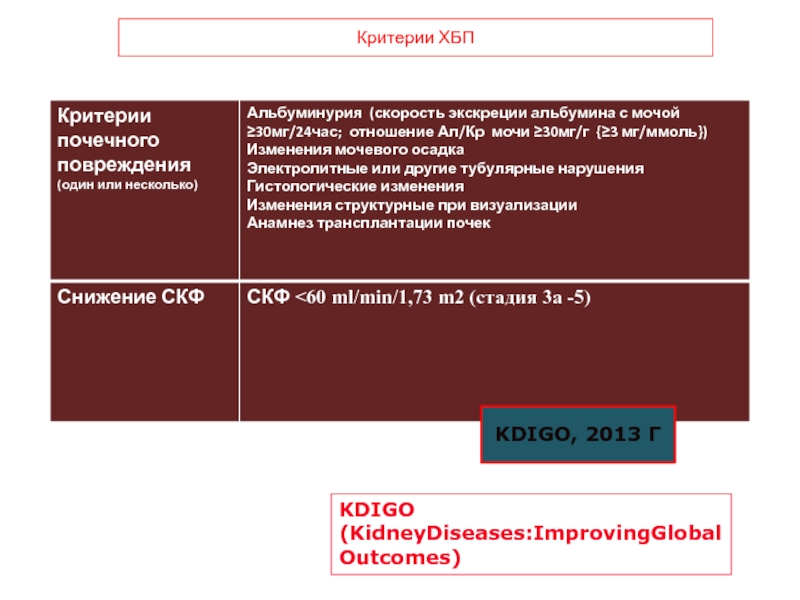 Критерии ХБП

| Критерии почечного повреждения (один или несколько) | Альбуминурия (скорость экскреции альбумина с мочой ≥30мг/24час; отношение Ал/Кр мочи ≥30мг/г {≥3 мг/ммоль}) Изменения мочевого осадка Электролитные или другие тубулярные нарушения Гистологические изменения Изменения структурные при визуализации Анамнез трансплантации почек |
|---|---|
| Снижение СКФ | СКФ <60 ml/min/1,73 m2 (стадия 3а -5) |

KDIGO, 2013 Г

KDIGO (KidneyDiseases:ImprovingGlobal Outcomes)